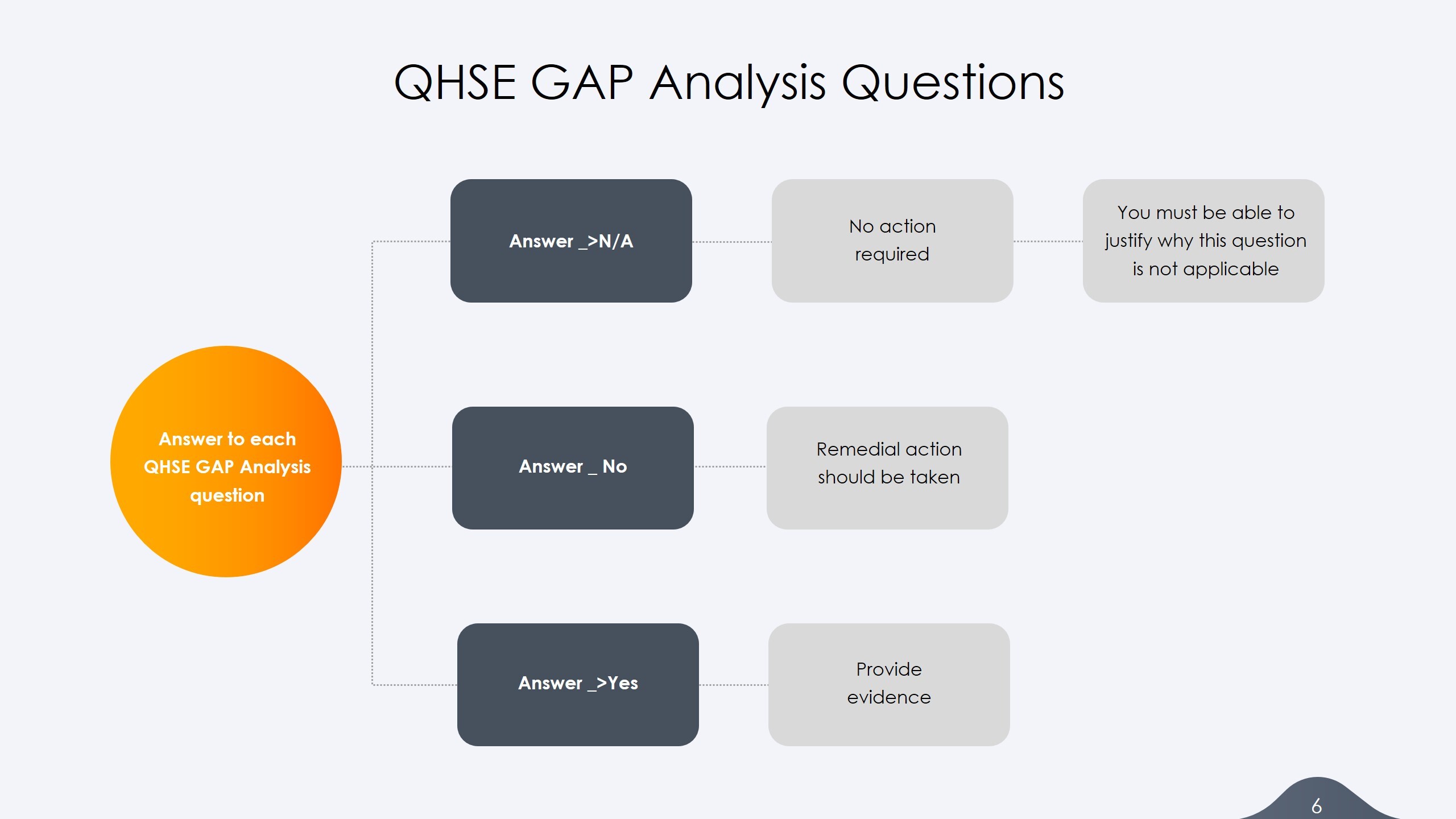 QHSE GAP Analysis Questions

Answer to each QHSE GAP Analysis question

Answer _>N/A

No action required

You must be able to justify why this question is not applicable

Answer _ No

Remedial action should be taken

Answer _>Yes

Provide evidence

6